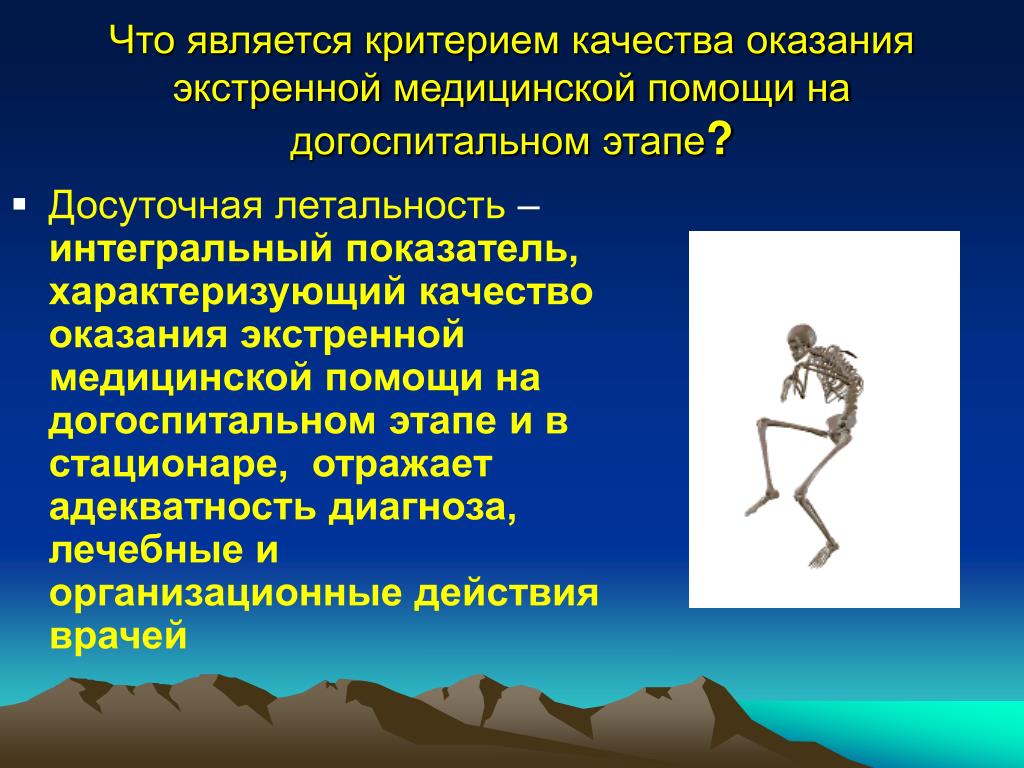 Что является критерием качества оказания экстренной медицинской помощи на догоспитальном этапе?

▪ Досуточная летальность – интегральный показатель, характеризующий качество оказания экстренной медицинской помощи на догоспитальном этапе и в стационаре, отражает адекватность диагноза, лечебные и организационные действия врачей